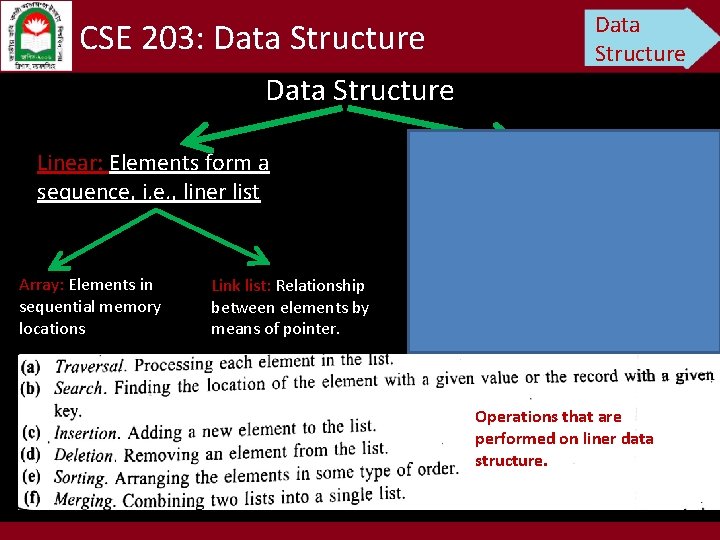 CSE 203: Data Structure

Data Structure

Data Structure

Linear: Elements form a sequence, i.e., liner list

Array: Elements in sequential memory locations

Link list: Relationship between elements by means of pointer.

(a) Traversal. Processing each element in the list.
(b) Search. Finding the location of the element with a given value or the record with a given key.
(c) Insertion. Adding a new element to the list.
(d) Deletion. Removing an element from the list.
(e) Sorting. Arranging the elements in some type of order.
(f) Merging. Combining two lists into a single list.

Operations that are performed on liner data structure.